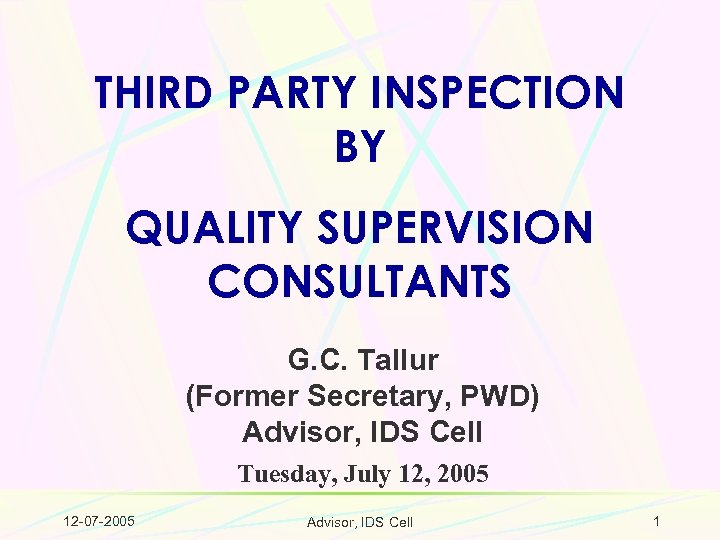 THIRD PARTY INSPECTION BY

QUALITY SUPERVISION CONSULTANTS

G.C. Tallur
(Former Secretary, PWD)
Advisor, IDS Cell
Tuesday, July 12, 2005

12-07-2005
Advisor, IDS Cell
1